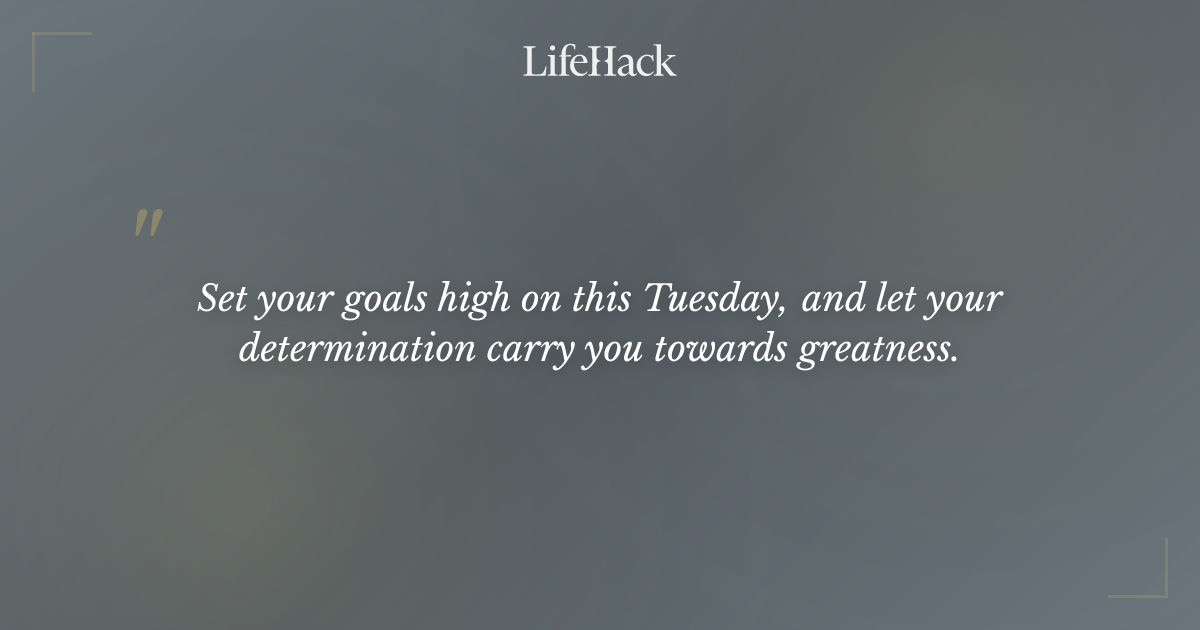 LifeHack

"

Set your goals high on this Tuesday, and let your determination carry you towards greatness.